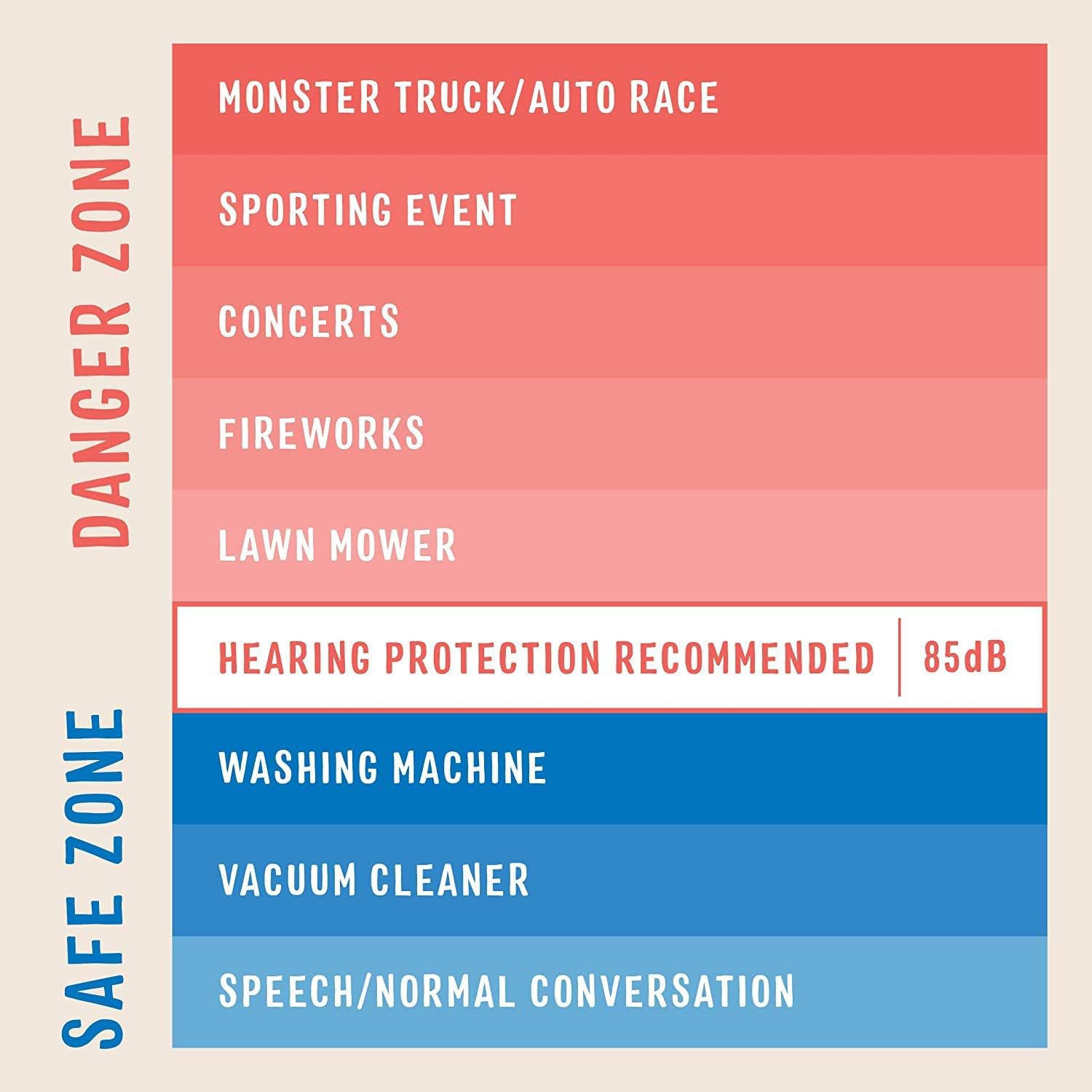 DANGER ZONE

MONSTER TRUCK/AUTO RACE

SPORTING EVENT

CONCERTS

FIREWORKS

LAWN MOWER

HEARING PROTECTION RECOMMENDED | 85dB

SAFE ZONE

WASHING MACHINE

VACUUM CLEANER

SPEECH/NORMAL CONVERSATION